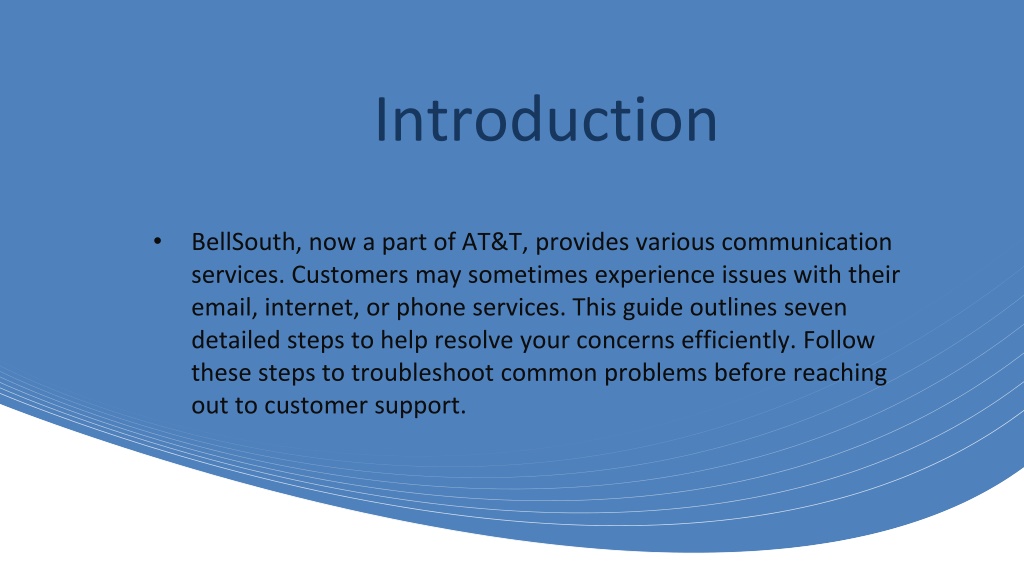 Introduction

• BellSouth, now a part of AT&T, provides various communication services. Customers may sometimes experience issues with their email, internet, or phone services. This guide outlines seven detailed steps to help resolve your concerns efficiently. Follow these steps to troubleshoot common problems before reaching out to customer support.